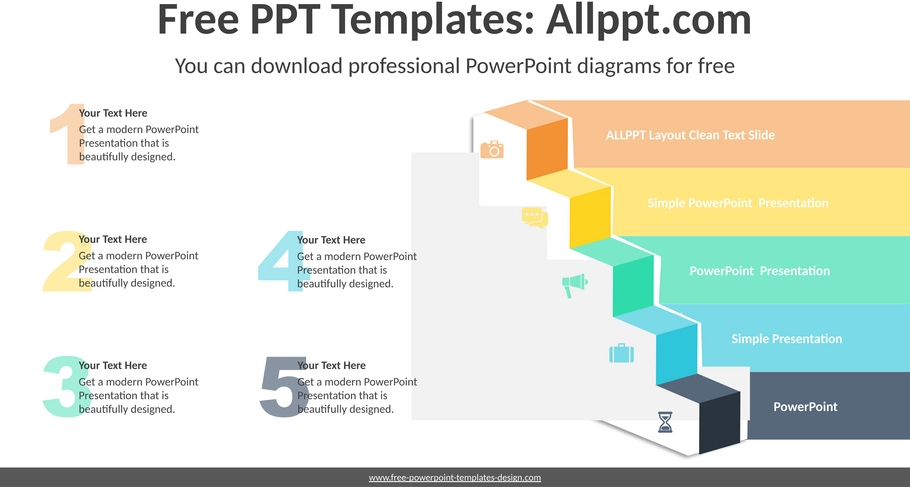 Free PPT Templates: Allppt.com

You can download professional PowerPoint diagrams for free

1
Your Text Here
Get a modern PowerPoint Presentation that is beautifully designed.

2
Your Text Here
Get a modern PowerPoint Presentation that is beautifully designed.

3
Your Text Here
Get a modern PowerPoint Presentation that is beautifully designed.

4
Your Text Here
Get a modern PowerPoint Presentation that is beautifully designed.

5
Your Text Here
Get a modern PowerPoint Presentation that is beautifully designed.

ALLPPT Layout Clean Text Slide

Simple PowerPoint Presentation

PowerPoint Presentation

Simple Presentation

PowerPoint

www.free-powerpoint-templates-design.com